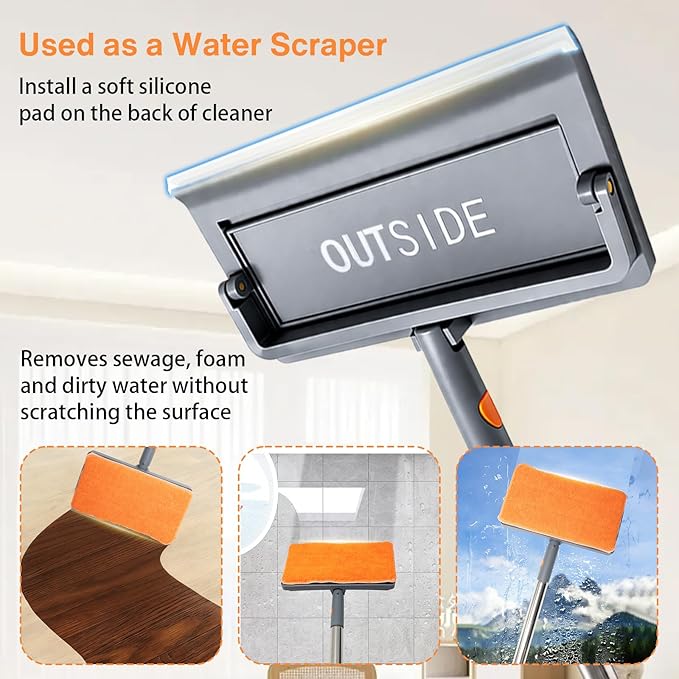 Used as a Water Scraper

Install a soft silicone pad on the back of cleaner

OUTSIDE

Removes sewage, foam and dirty water without scratching the surface